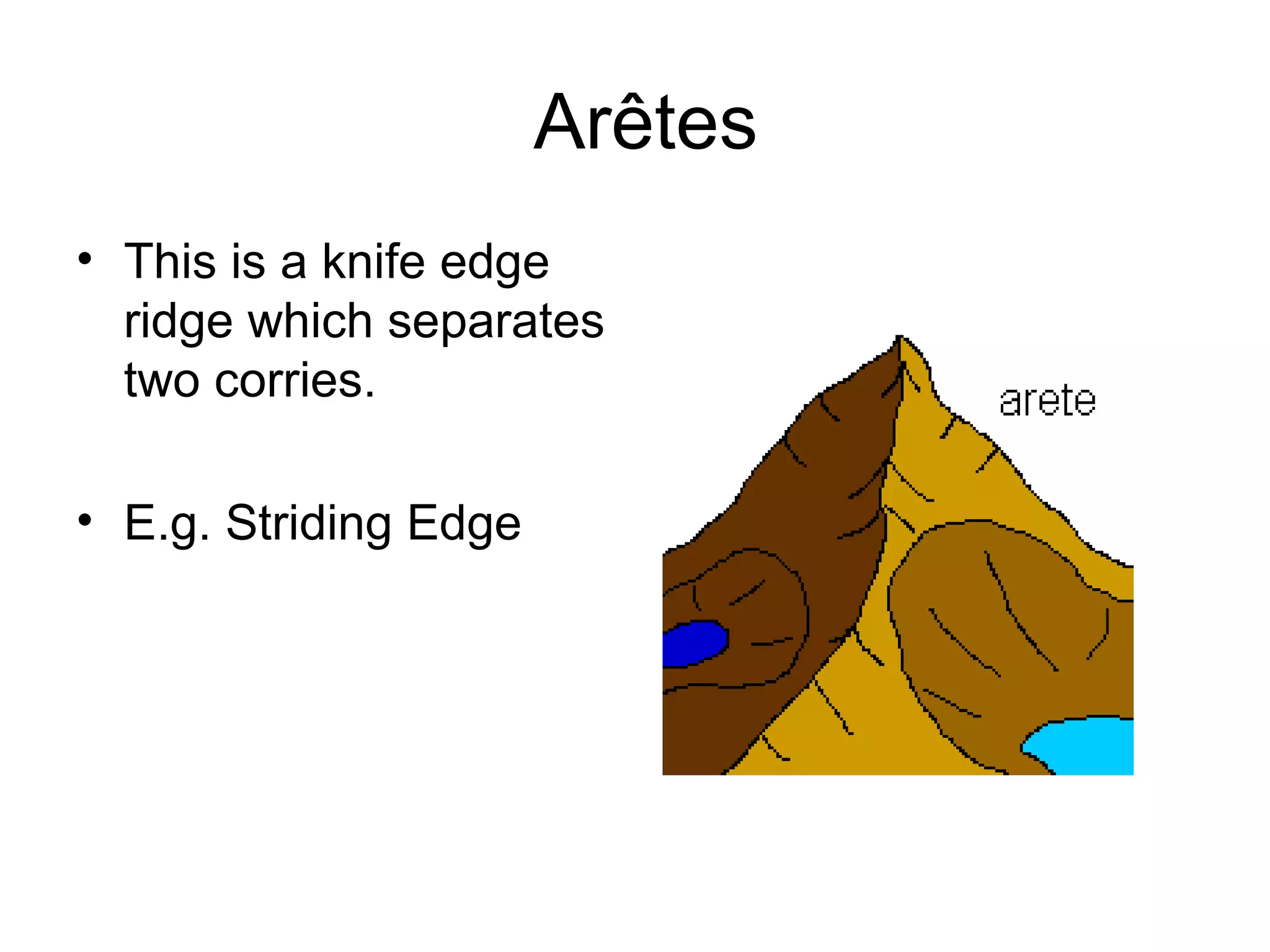 Arêtes

• This is a knife edge ridge which separates two corries.

• E.g. Striding Edge

arete